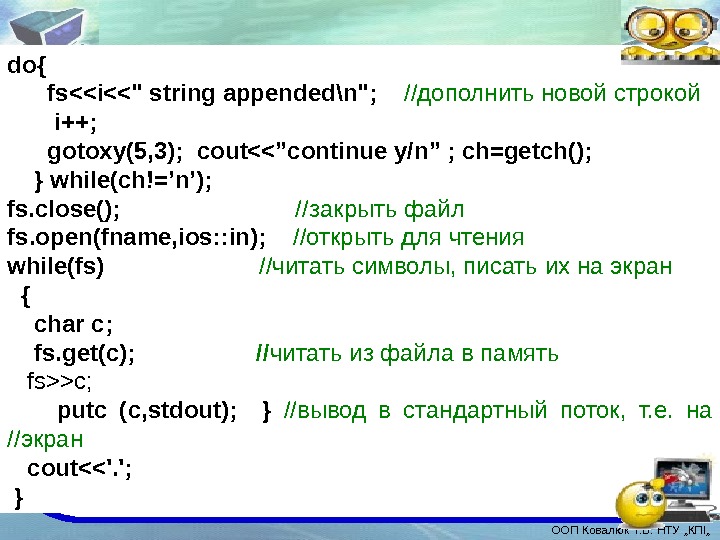 do{
fs<<i<<" string appended\n"; //дополнить новой строкой
i++;
gotoxy(5,3); cout<<”continue y/n” ; ch=getch();
} while(ch!=’n’);
fs.close(); //закрыть файл
fs.open(fname,ios::in); //открыть для чтения
while(fs) //читать символы, писать их на экран
{
char c;
fs.get(c); //читать из файла в память
fs>>c;
putc (c,stdout); } //вывод в стандартный поток, т.е. на //экран
cout<<'.';
}

ООП Ковалюк Т.В. НТУ „КПІ„